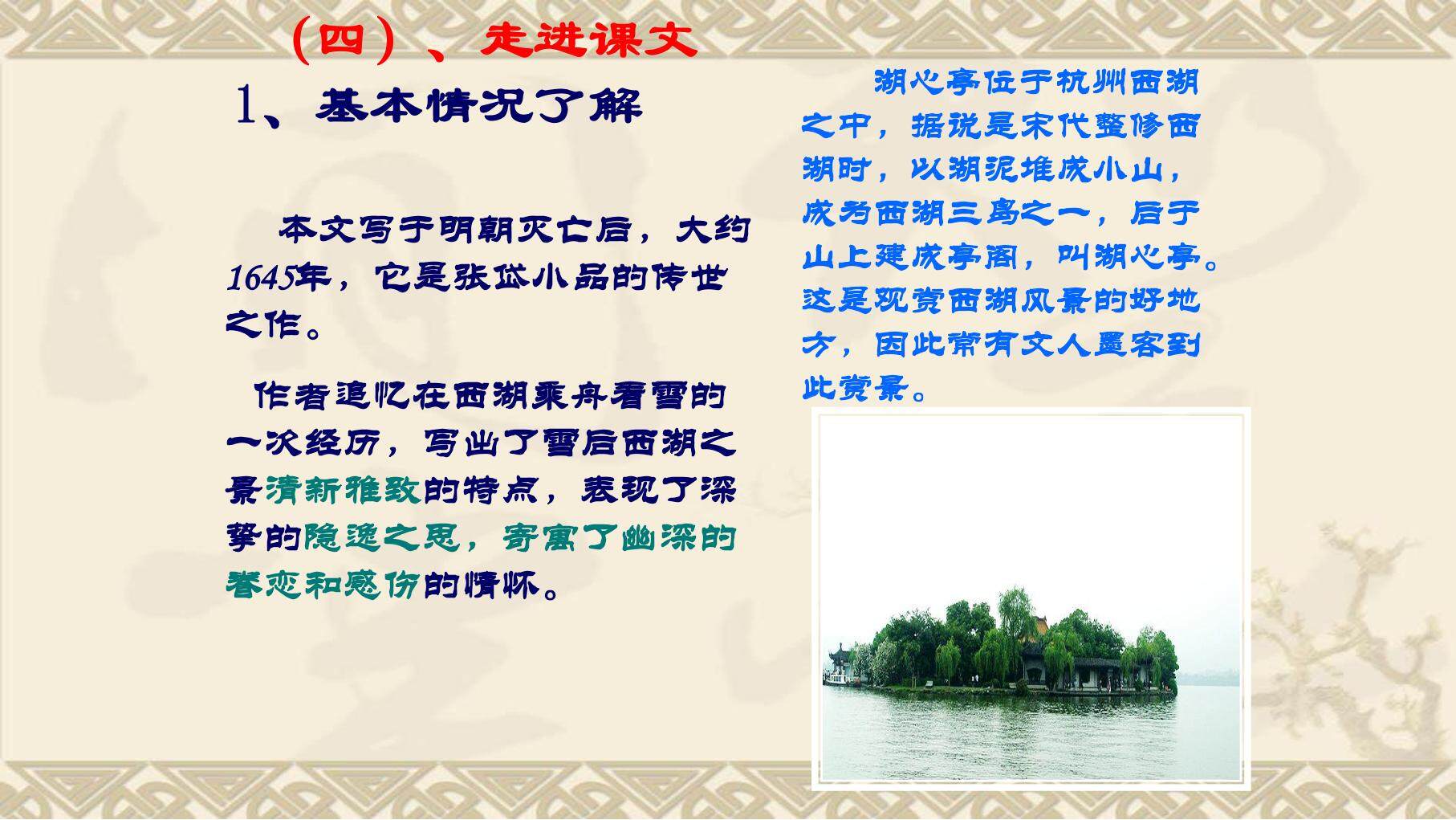 （四）、走进课文

1、基本情况了解

本文写于明朝灭亡后，大约1645年，它是张岱小品的传世之作。

作者追忆在西湖乘舟看雪的一次经历，写出了雪后西湖之景清新雅致的特点，表现了深挚的隐逸之思，寄寓了幽深的眷恋和感伤的情怀。

湖心亭位于杭州西湖之中，据说是宋代整修西湖时，以湖泥堆成小山，成为西湖三岛之一，后于山上建成亭阁，叫湖心亭。这是观赏西湖风景的好地方，因此常有文人墨客到此赏景。